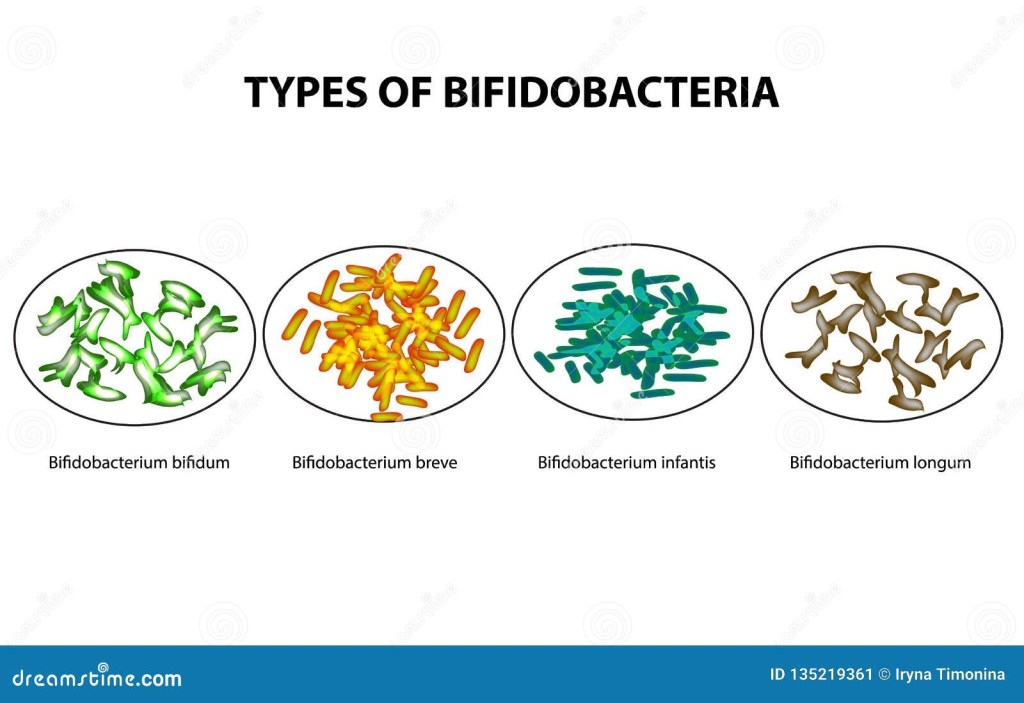 TYPES OF BIFIDOBACTERIA

Bifidobacterium bifidum

Bifidobacterium breve

Bifidobacterium infantis

Bifidobacterium longum

dreamstime.com

ID 135219361 © Iryna Timonina